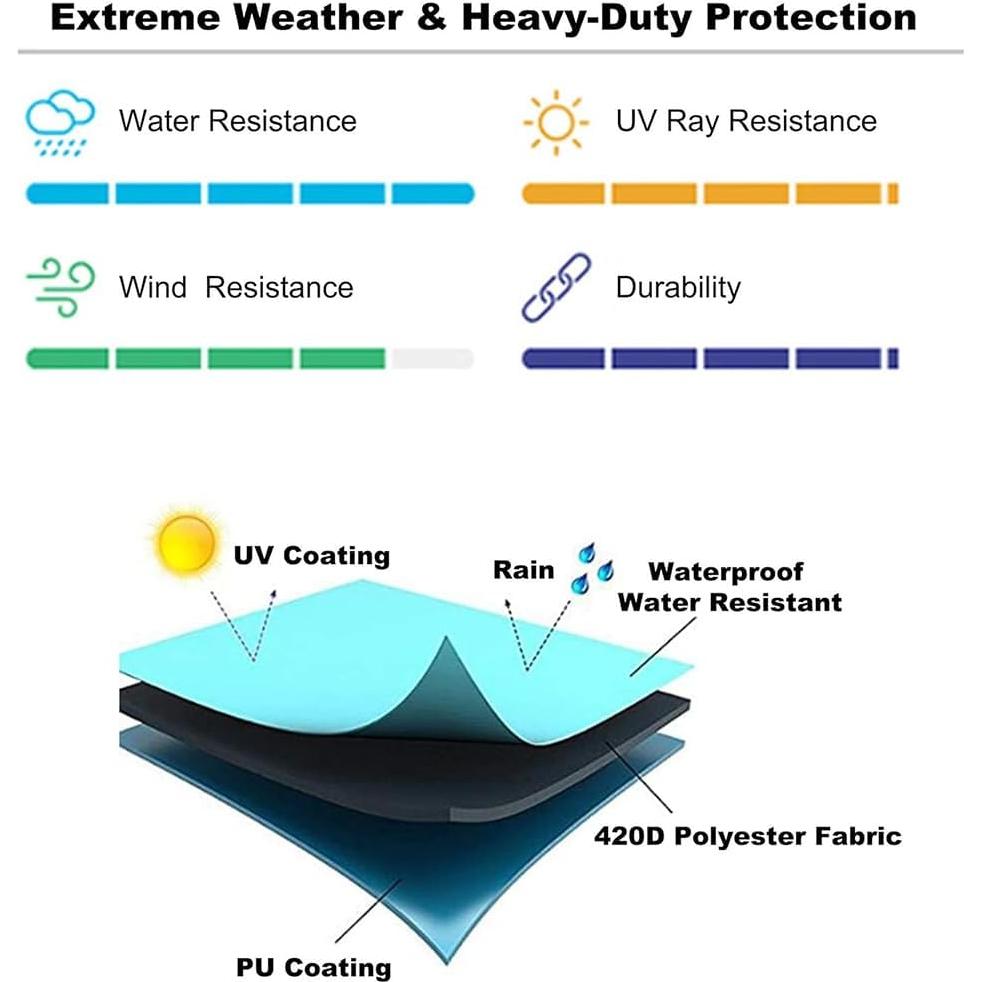 Extreme Weather & Heavy-Duty Protection

Water Resistance

UV Ray Resistance

Wind Resistance

Durability

UV Coating

Rain

Waterproof
Water Resistant

420D Polyester Fabric

PU Coating